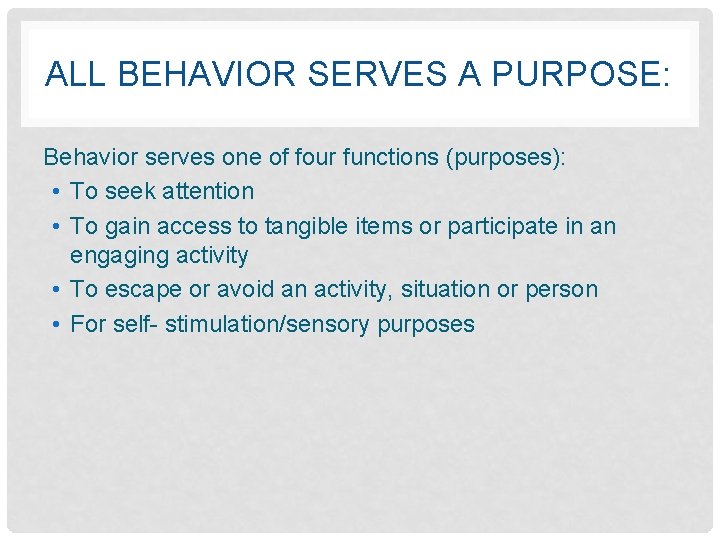 ALL BEHAVIOR SERVES A PURPOSE:

Behavior serves one of four functions (purposes):

• To seek attention
• To gain access to tangible items or participate in an engaging activity
• To escape or avoid an activity, situation or person
• For self- stimulation/sensory purposes